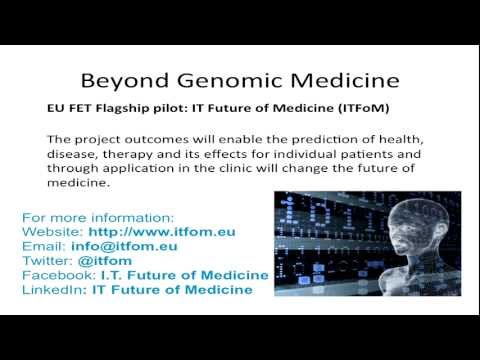 Beyond Genomic Medicine

EU FET Flagship pilot: IT Future of Medicine (ITFoM)

The project outcomes will enable the prediction of health, disease, therapy and its effects for individual patients and through application in the clinic will change the future of medicine.

For more information:
Website: http://www.itfom.eu
Email: info@itfom.eu
Twitter: @itfom
Facebook: I.T. Future of Medicine
LinkedIn: IT Future of Medicine